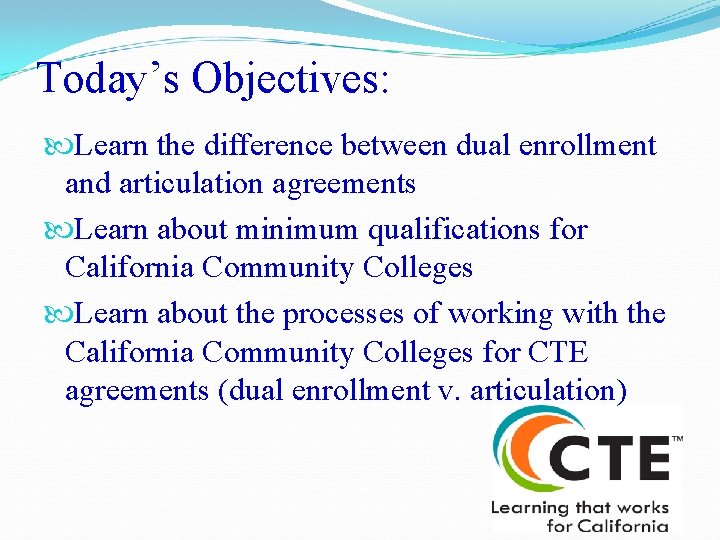 Today's Objectives:

Learn the difference between dual enrollment and articulation agreements

Learn about minimum qualifications for California Community Colleges

Learn about the processes of working with the California Community Colleges for CTE agreements (dual enrollment v. articulation)

CTE™
Learning that works for California